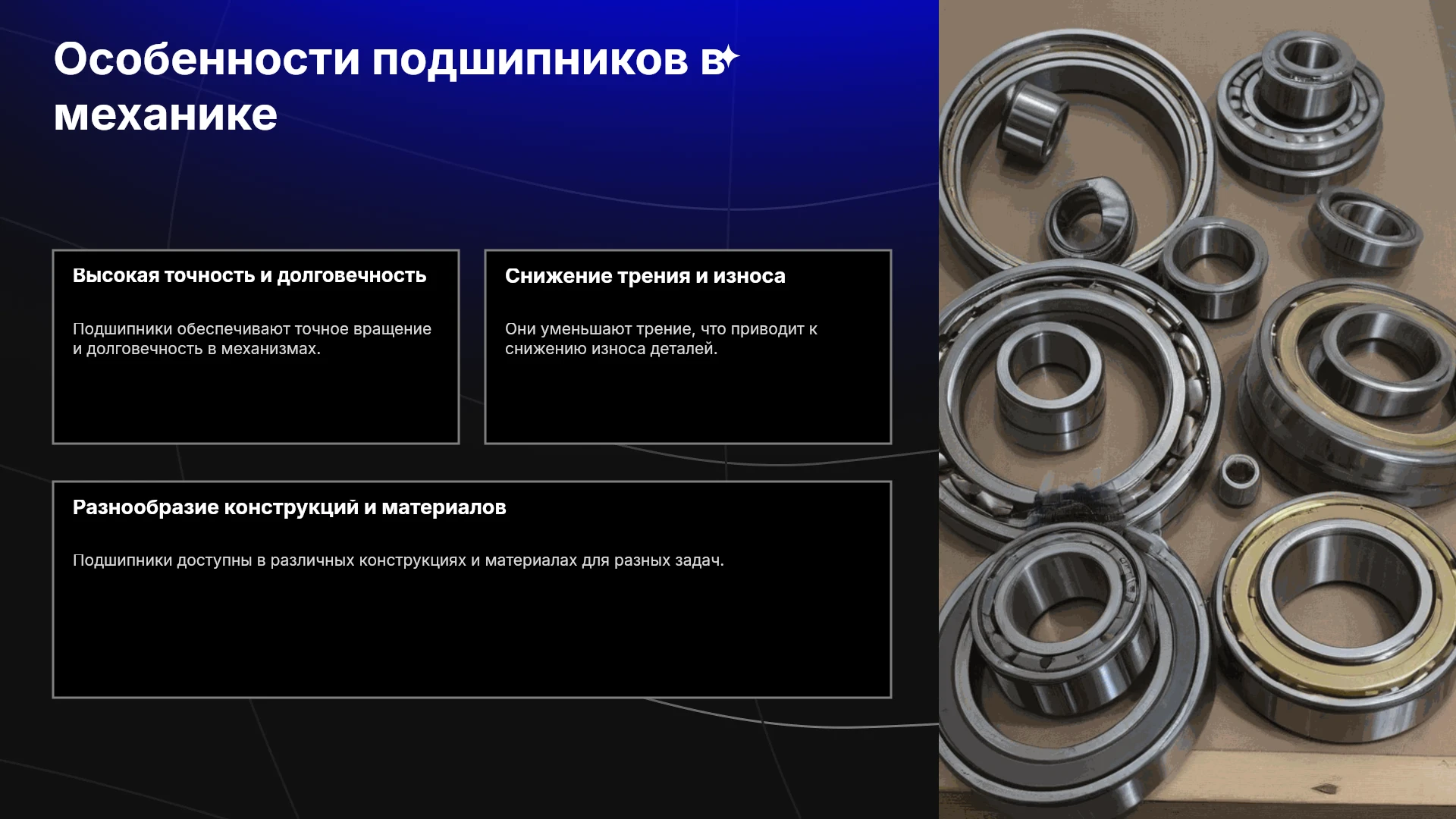 Особенности подшипников в механике

Высокая точность и долговечность

Подшипники обеспечивают точное вращение и долговечность в механизмах.

Снижение трения и износа

Они уменьшают трение, что приводит к снижению износа деталей.

Разнообразие конструкций и материалов

Подшипники доступны в различных конструкциях и материалах для разных задач.